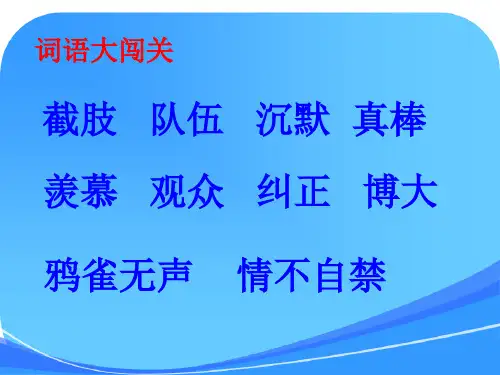 词语大闯关

截肢　队伍　沉默　真棒

羡慕　观众　纠正　博大

鸦雀无声　情不自禁